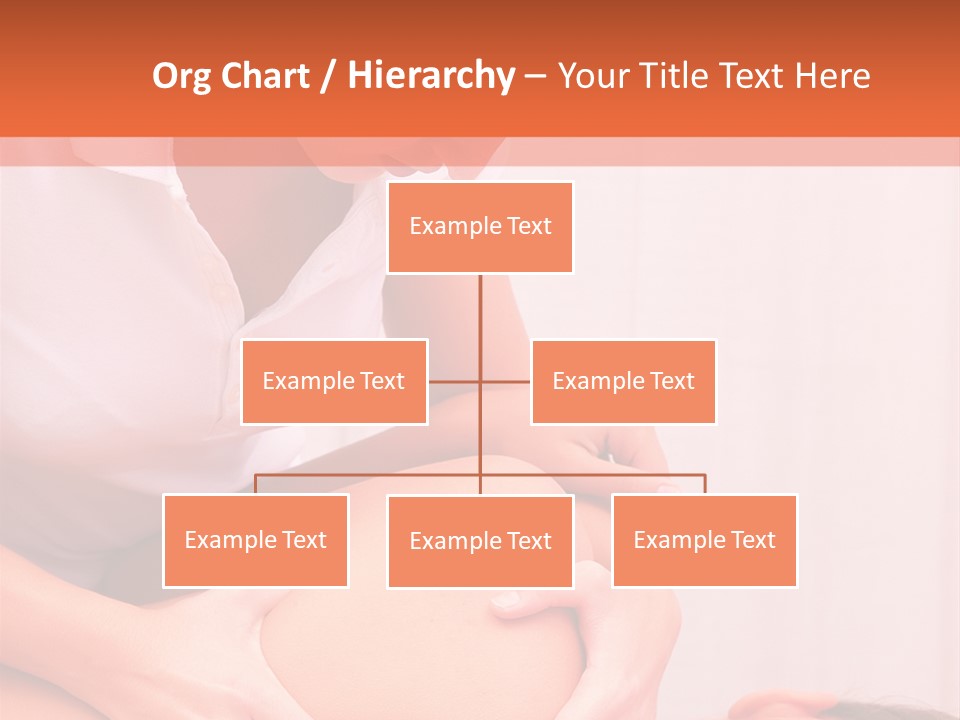 Org Chart / Hierarchy – Your Title Text Here

Example Text

Example Text

Example Text

Example Text

Example Text

Example Text